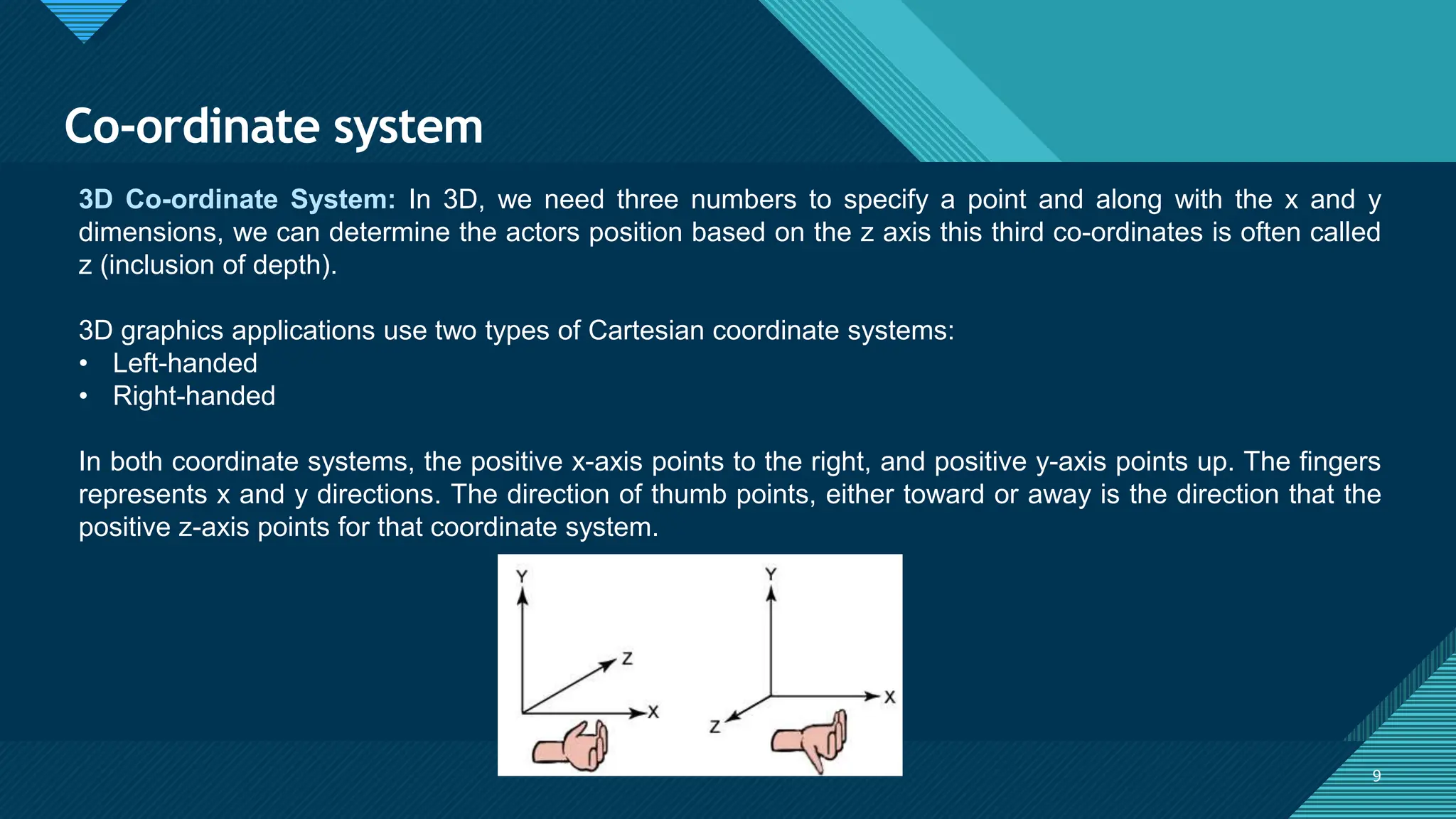 Co-ordinate system

3D Co-ordinate System: In 3D, we need three numbers to specify a point and along with the x and y dimensions, we can determine the actors position based on the z axis this third co-ordinates is often called z (inclusion of depth).

3D graphics applications use two types of Cartesian coordinate systems:
• Left-handed
• Right-handed

In both coordinate systems, the positive x-axis points to the right, and positive y-axis points up. The fingers represents x and y directions. The direction of thumb points, either toward or away is the direction that the positive z-axis points for that coordinate system.

Y
Z
X
Y
X
Z

9